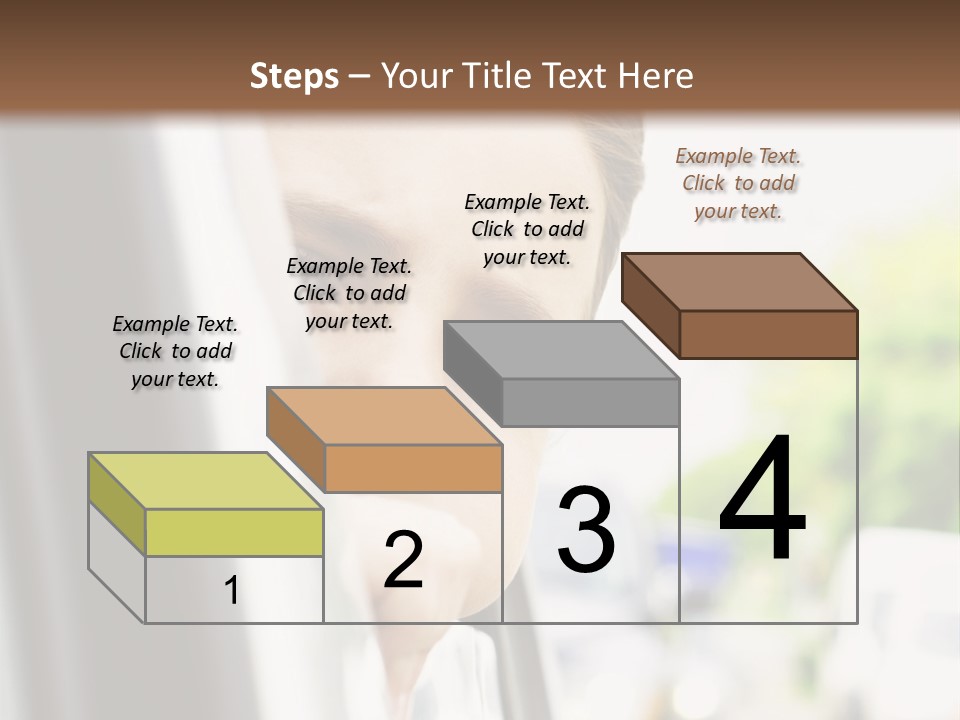 Steps – Your Title Text Here

Example Text. Click to add your text.

Example Text. Click to add your text.

Example Text. Click to add your text.

Example Text. Click to add your text.

1

2

3

4